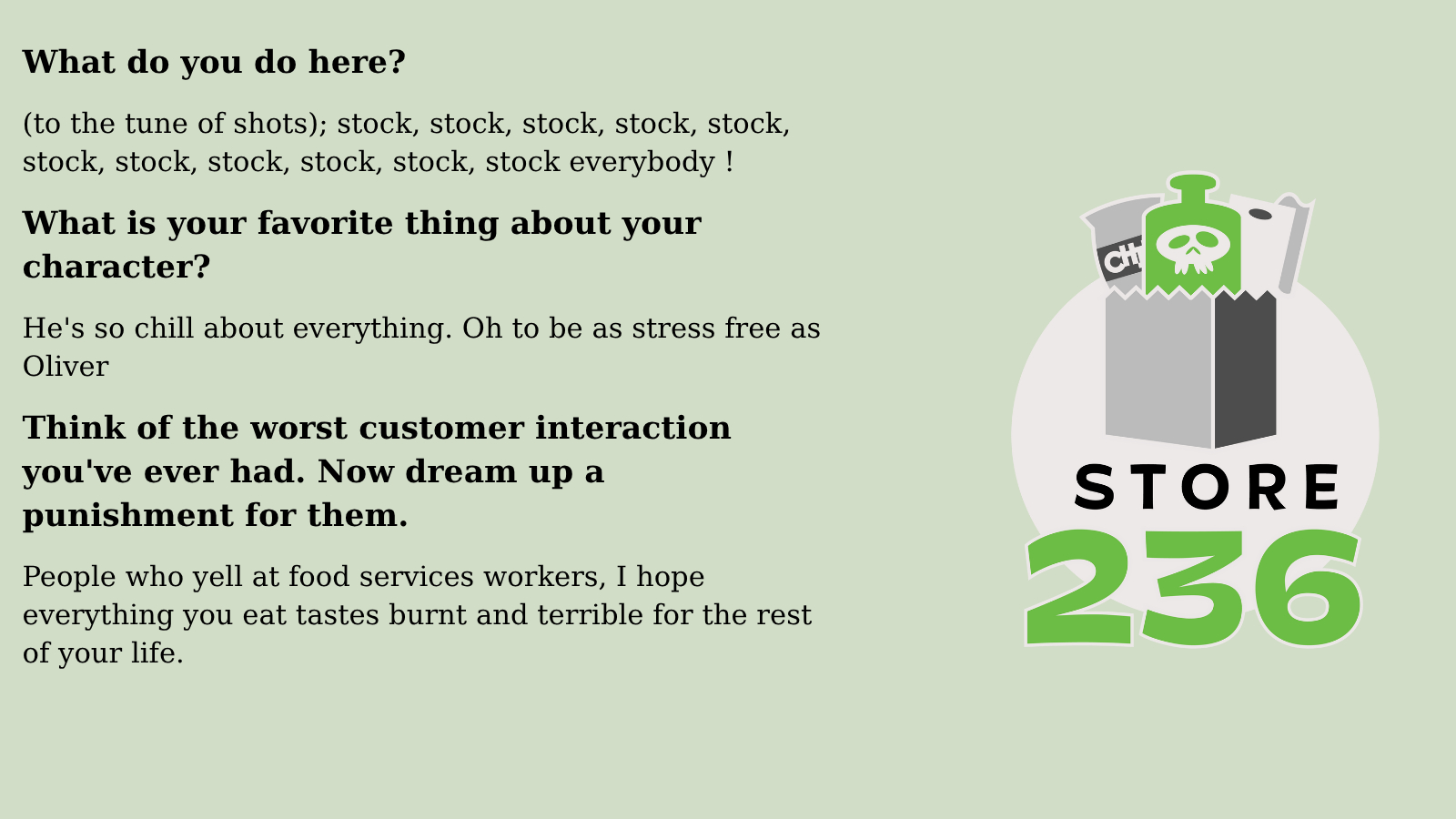 What do you do here?

(to the tune of shots); stock, stock, stock, stock, stock, stock, stock, stock, stock, stock, stock everybody !

What is your favorite thing about your character?

He's so chill about everything. Oh to be as stress free as Oliver

Think of the worst customer interaction you've ever had. Now dream up a punishment for them.

People who yell at food services workers, I hope everything you eat tastes burnt and terrible for the rest of your life.

CH

STORE
236